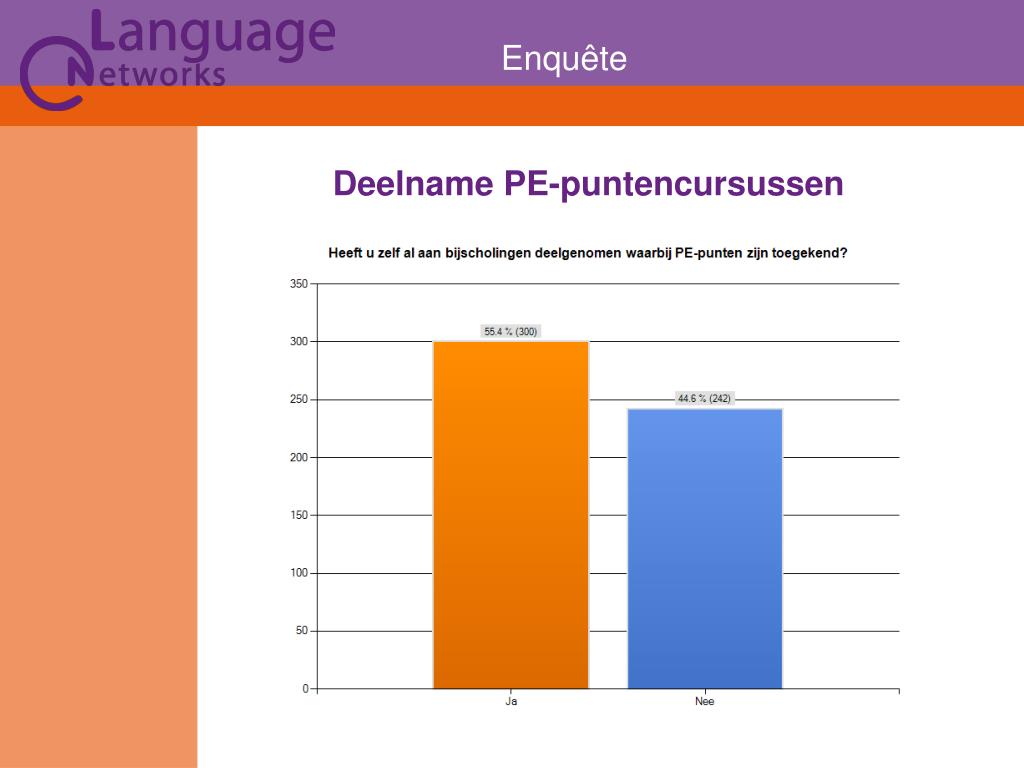 Language Networks

Enquête

Deelname PE-puntencursussen

Heeft u zelf al aan bijscholingen deelgenomen waarbij PE-punten zijn toegekend?

350
300
250
200
150
100
50
0

55.4 % (300)
44.6 % (242)

Ja
Nee